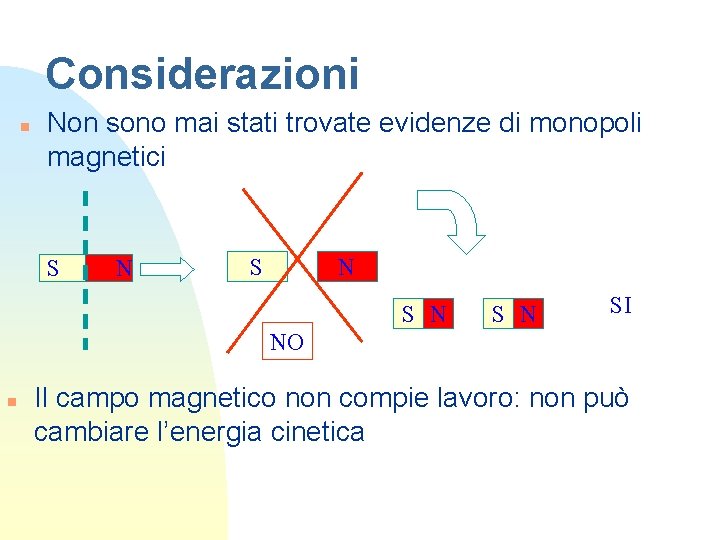 Considerazioni

Non sono mai stati trovate evidenze di monopoli magnetici

S N

S N

NO

S N S N

SI

Il campo magnetico non compie lavoro: non può cambiare l'energia cinetica